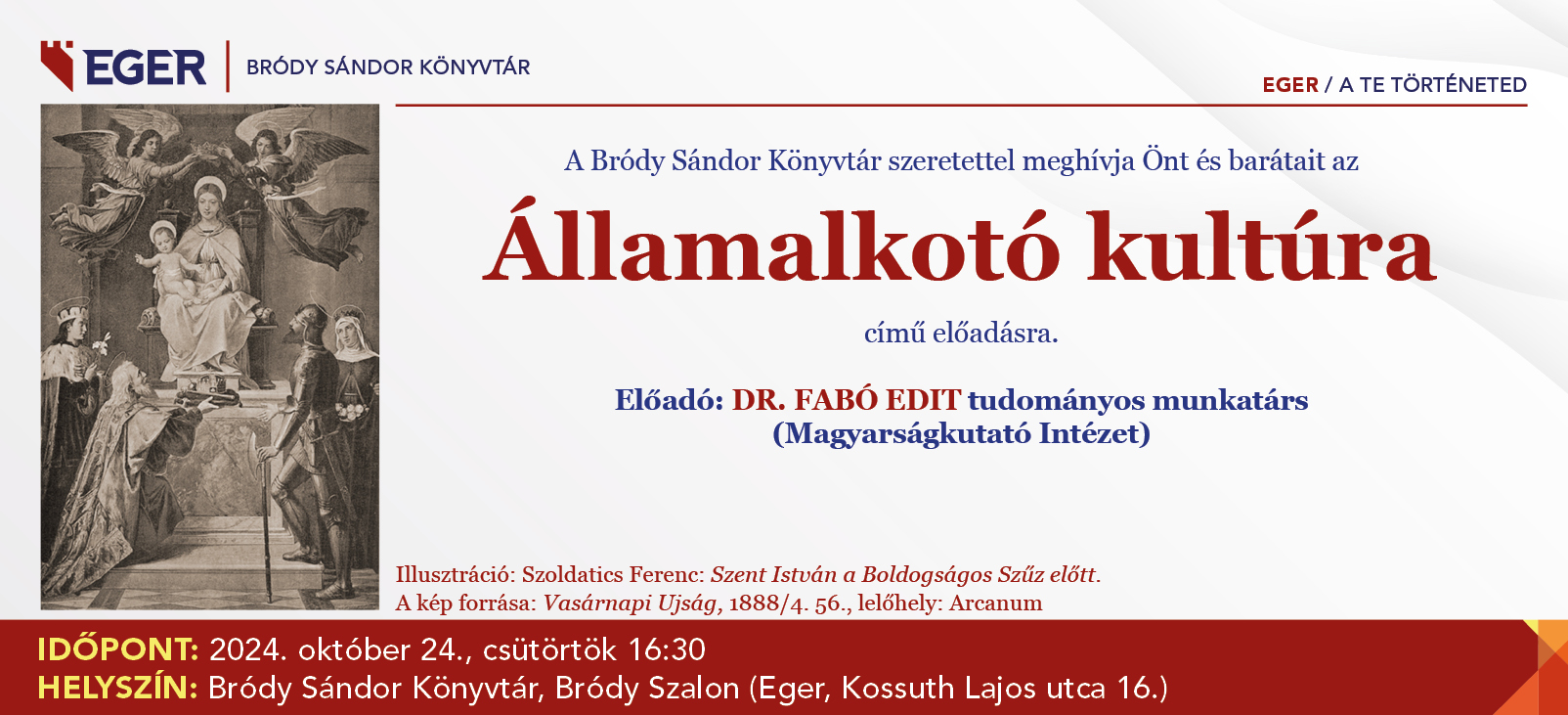 EGER | BRÓDY SÁNDOR KÖNYVTÁR

EGER / A TE TÖRTÉNETED

A Bródy Sándor Könyvtár szeretettel meghívja Önt és barátait az

Államalkotó kultúra

című előadásra.

Előadó: DR. FABÓ EDIT tudományos munkatárs (Magyarságkutató Intézet)

Illusztráció: Szoldatics Ferenc: Szent István a Boldogságos Szűz előtt.
A kép forrása: Vasárnapi Ujság, 1888/4. 56., lelőhely: Arcanum

IDŐPONT: 2024. október 24., csütörtök 16:30
HELYSZÍN: Bródy Sándor Könyvtár, Bródy Szalon (Eger, Kossuth Lajos utca 16.)